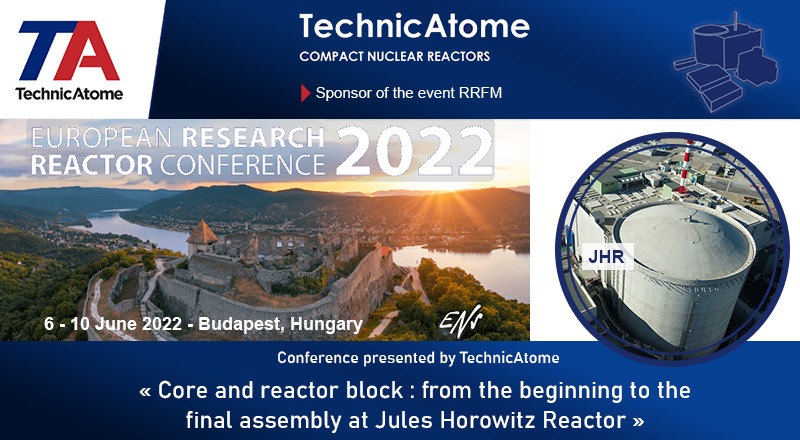 TA
TechnicAtome

TechnicAtome
COMPACT NUCLEAR REACTORS
Sponsor of the event RRFM

EUROPEAN RESEARCH REACTOR CONFERENCE 2022

6 - 10 June 2022 - Budapest, Hungary

ENS

JHR

Conference presented by TechnicAtome
« Core and reactor block : from the beginning to the final assembly at Jules Horowitz Reactor »